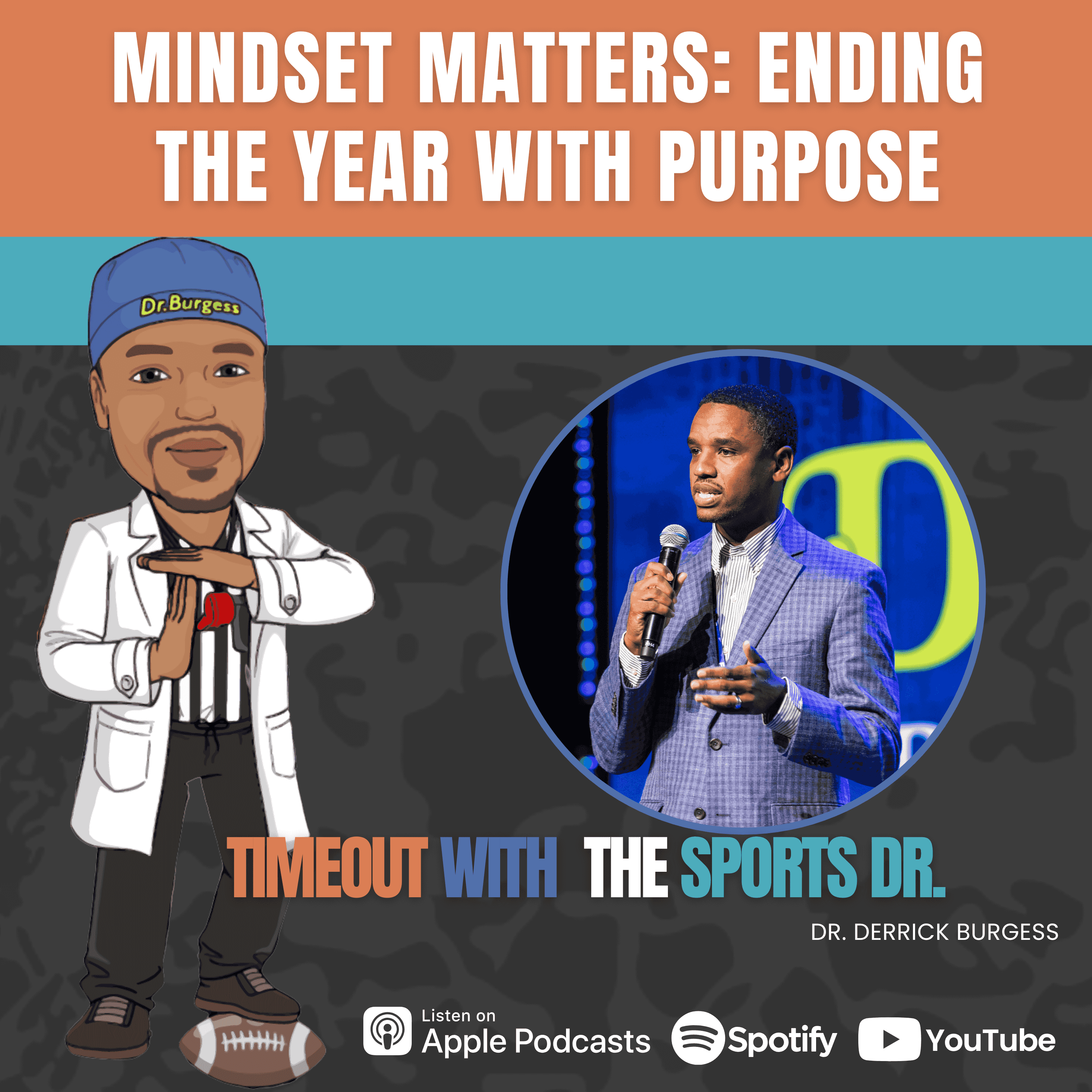 MINDSET MATTERS: ENDING THE YEAR WITH PURPOSE

Dr.Burgess

TIMEOUT WITH THE SPORTS DR.

DR. DERRICK BURGESS

Listen on Apple Podcasts

Spotify

YouTube